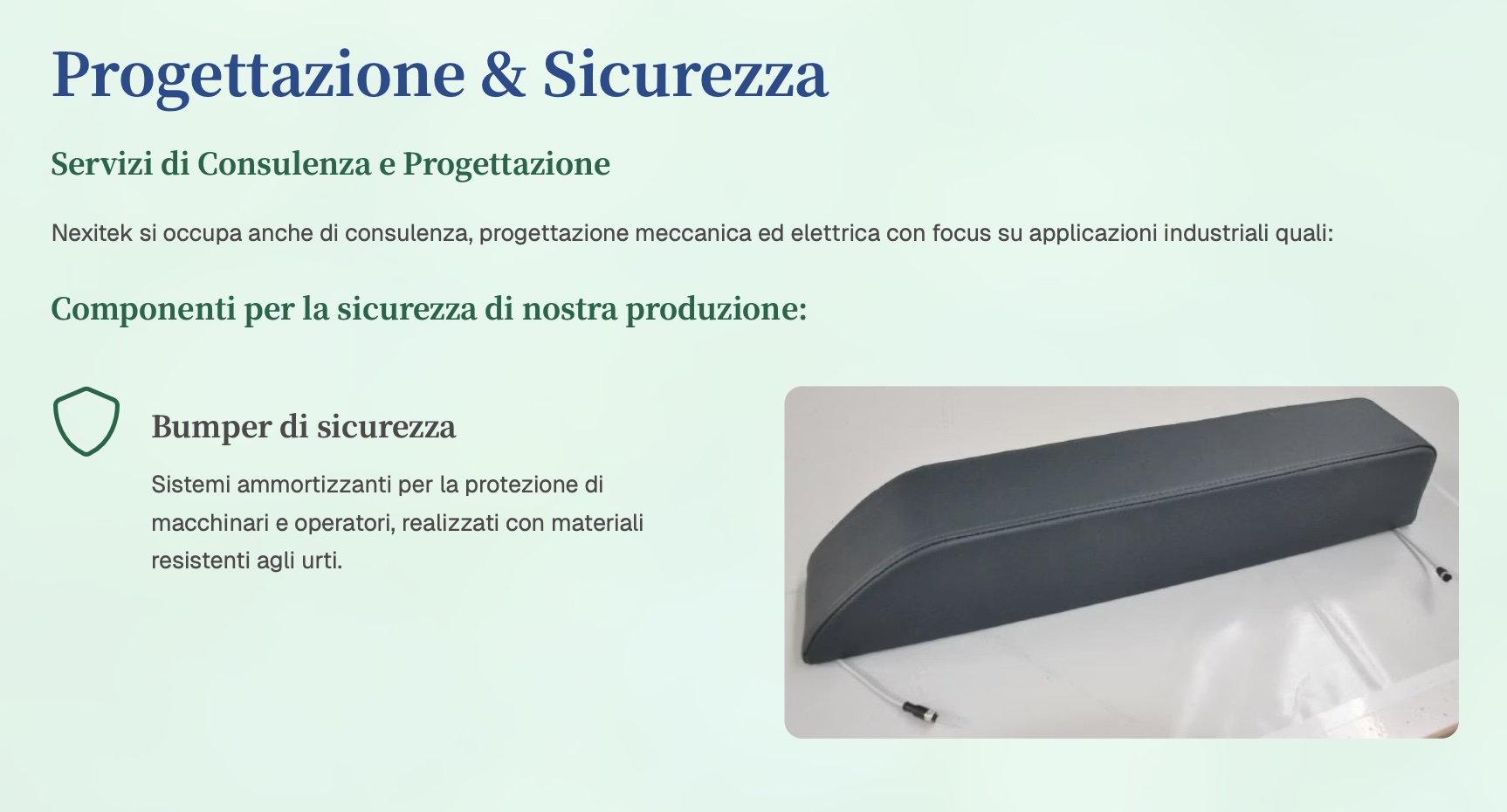 Progettazione & Sicurezza

Servizi di Consulenza e Progettazione

Nexitek si occupa anche di consulenza, progettazione meccanica ed elettrica con focus su applicazioni industriali quali:

Componenti per la sicurezza di nostra produzione:

Bumper di sicurezza

Sistemi ammortizzanti per la protezione di macchinari e operatori, realizzati con materiali resistenti agli urti.